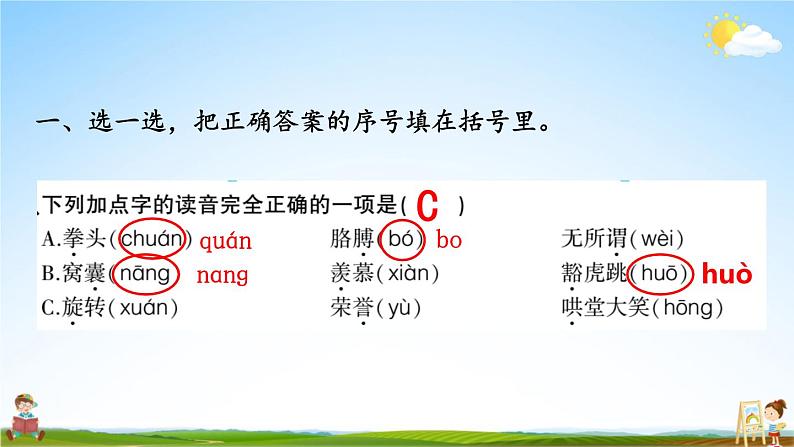 一、选一选，把正确答案的序号填在括号里。

下列加点字的读音完全正确的一项是( C )

A.拳头(chuán) quán　胳膊(bó) bo　无所谓(wèi)

B.窝囊(nāng) nang　羡慕(xiàn)　豁虎跳(huō) huò

C.旋转(xuán)　荣誉(yù)　哄堂大笑(hōng)